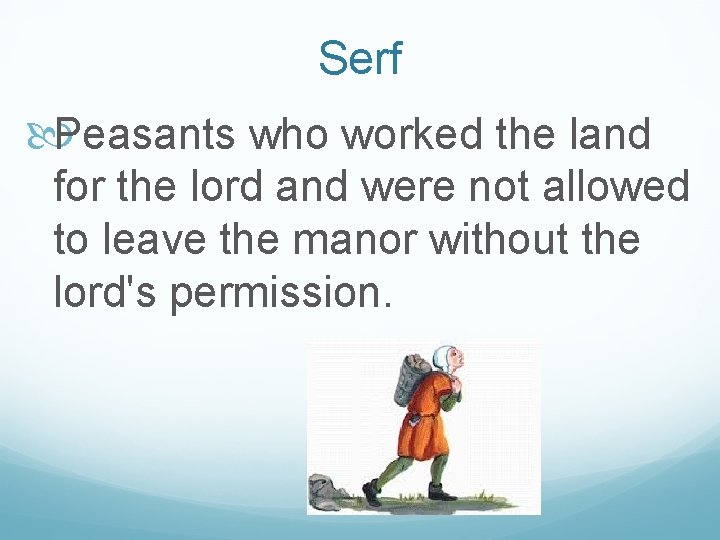 Serf

Peasants who worked the land for the lord and were not allowed to leave the manor without the lord's permission.